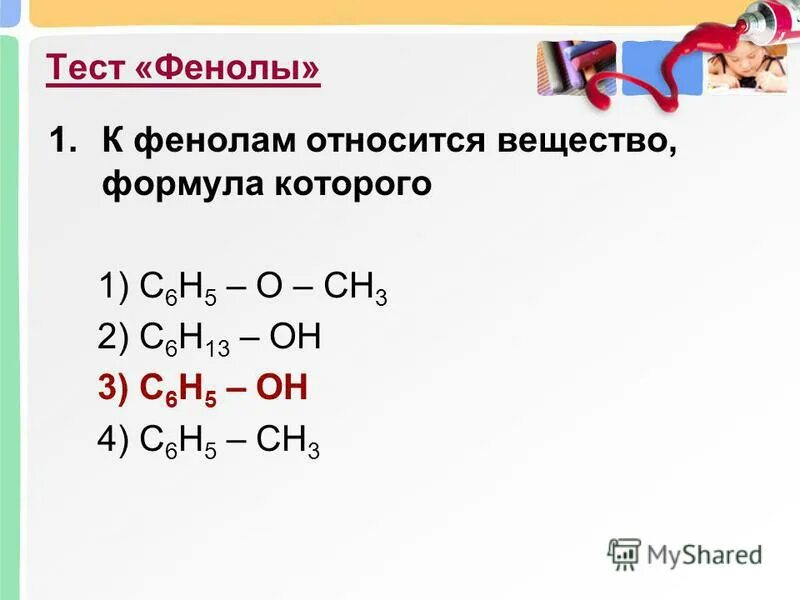 Тест «Фенолы»

1. К фенолам относится вещество, формула которого

1) $C_6H_5 – O – CH_3$
2) $C_6H_{13} – OH$
3) $C_6H_5 – OH$
4) $C_6H_5 – CH_3$

MyShared